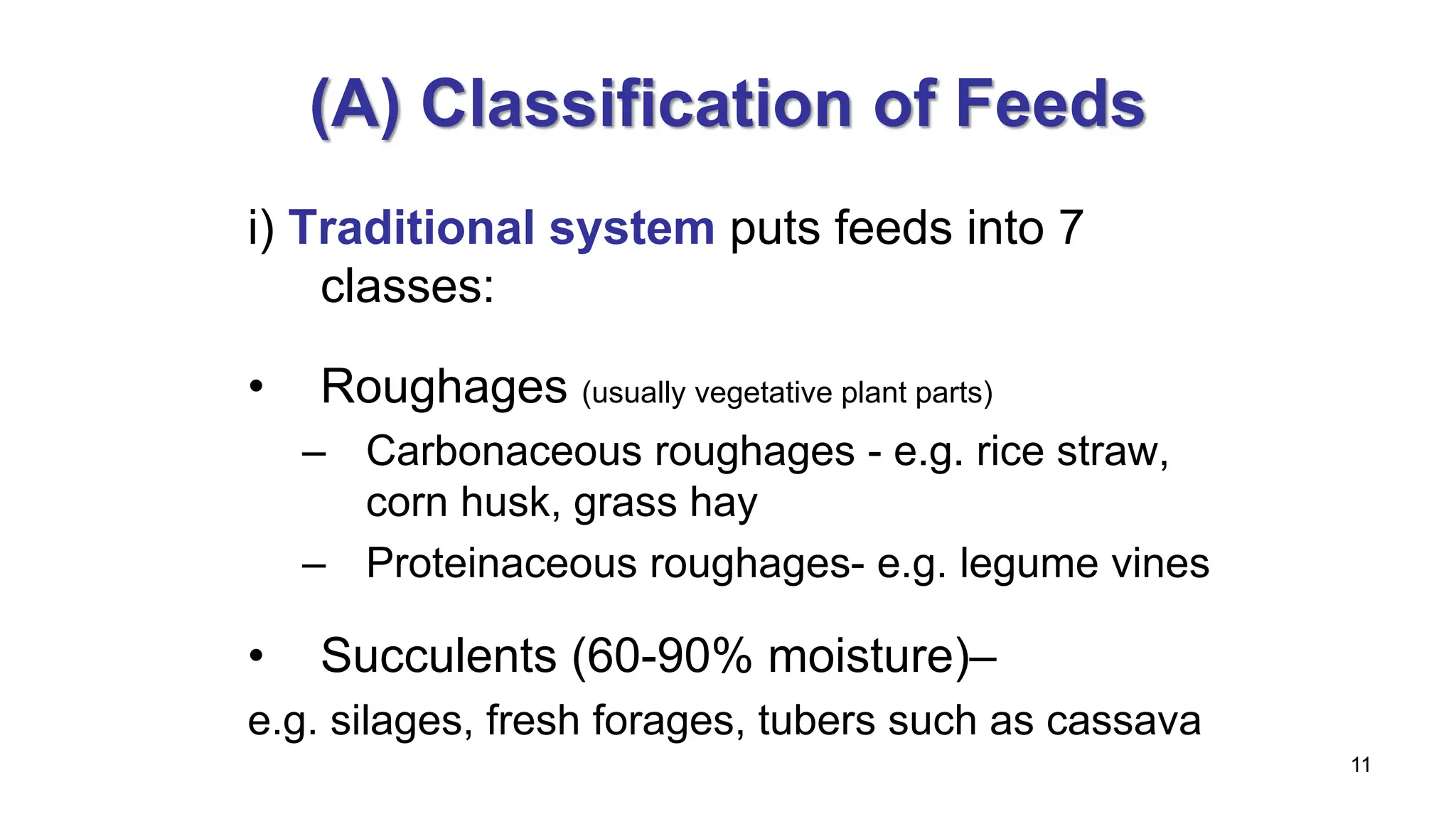 (A) Classification of Feeds

i) Traditional system puts feeds into 7 classes:

• Roughages (usually vegetative plant parts)
– Carbonaceous roughages - e.g. rice straw, corn husk, grass hay
– Proteinaceous roughages- e.g. legume vines

• Succulents (60-90% moisture)–
e.g. silages, fresh forages, tubers such as cassava

11